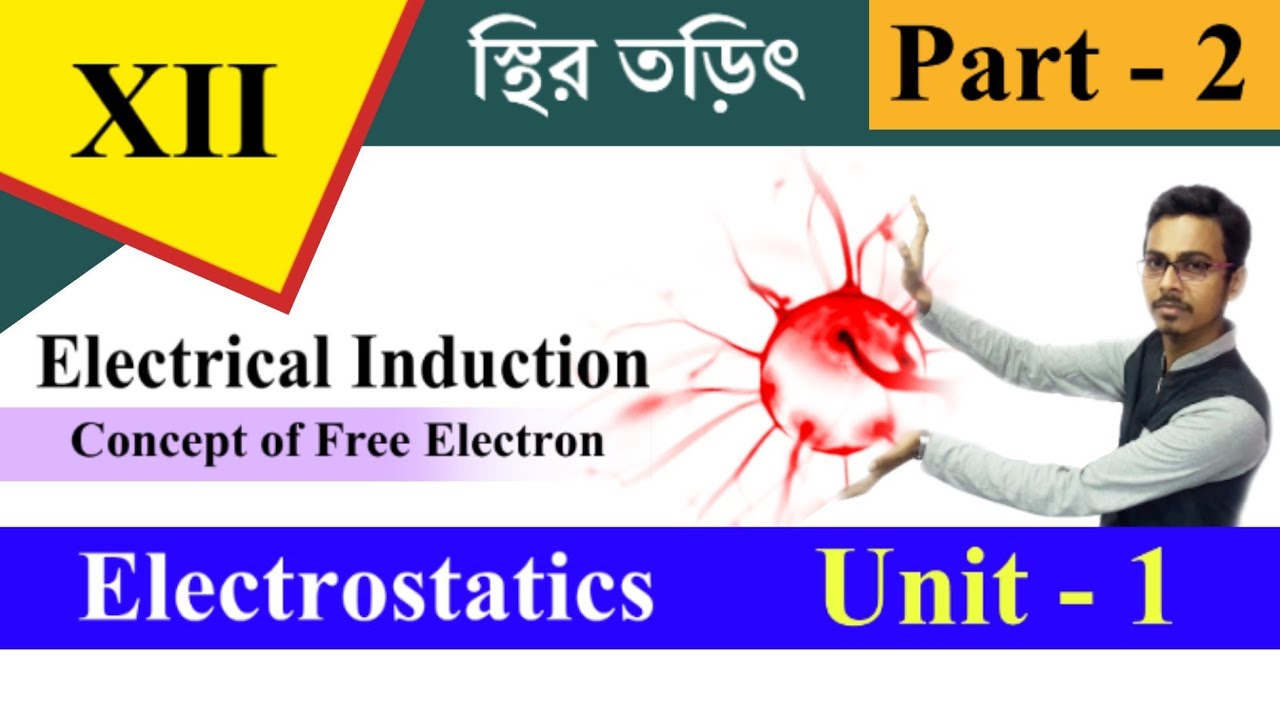 XII

স্থির তড়িৎ

Part - 2

Electrical Induction

Concept of Free Electron

Electrostatics

Unit - 1